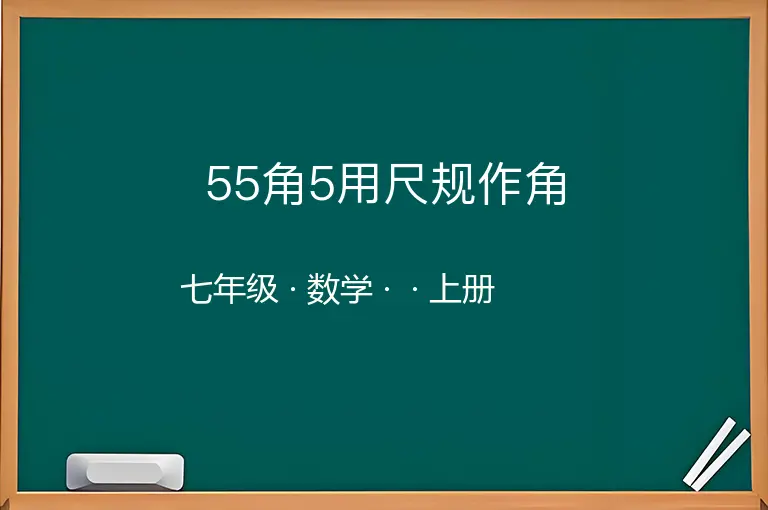 55角5用尺规作角

七年级 · 数学 · · 上册